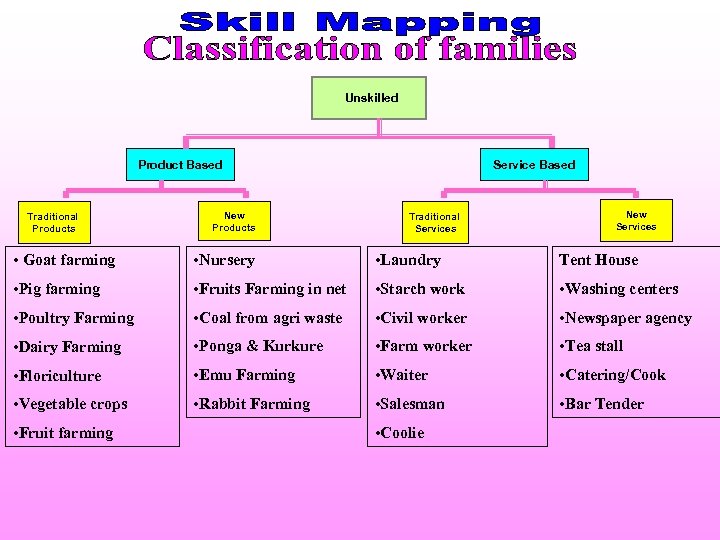 Skill Mapping
Classification of families

Unskilled

Product Based

Service Based

Traditional Products

New Products

Traditional Services

New Services

• Goat farming
•Pig farming
•Poultry Farming
•Dairy Farming
•Floriculture
•Vegetable crops
•Fruit farming

•Nursery
•Fruits Farming in net
•Coal from agri waste
•Ponga & Kurkure
•Emu Farming
•Rabbit Farming

•Laundry
•Starch work
•Civil worker
•Farm worker
•Waiter
•Salesman
•Coolie

Tent House
•Washing centers
•Newspaper agency
•Tea stall
•Catering/Cook
•Bar Tender